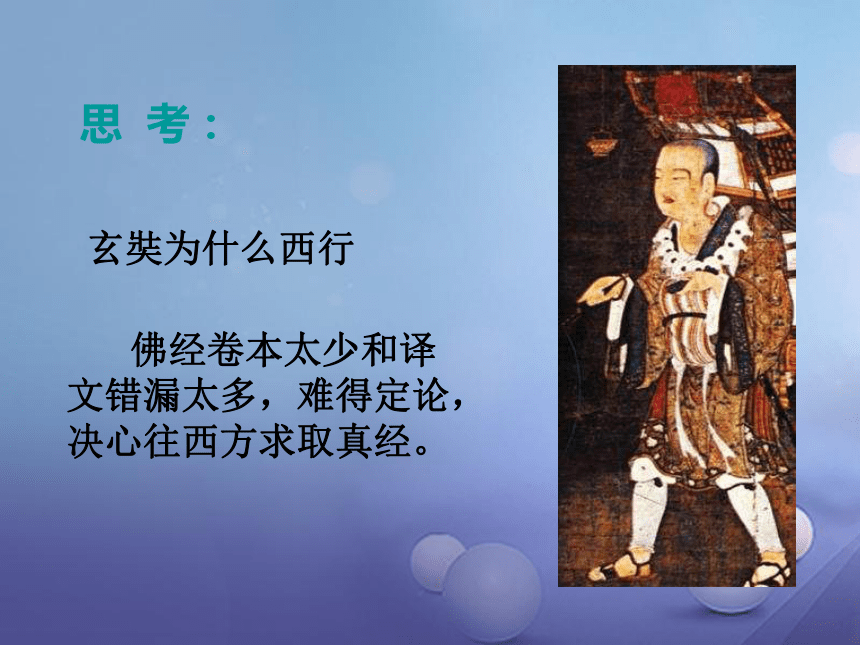 思 考：

玄奘为什么西行

佛经卷本太少和译文错漏太多，难得定论，决心往西方求取真经。